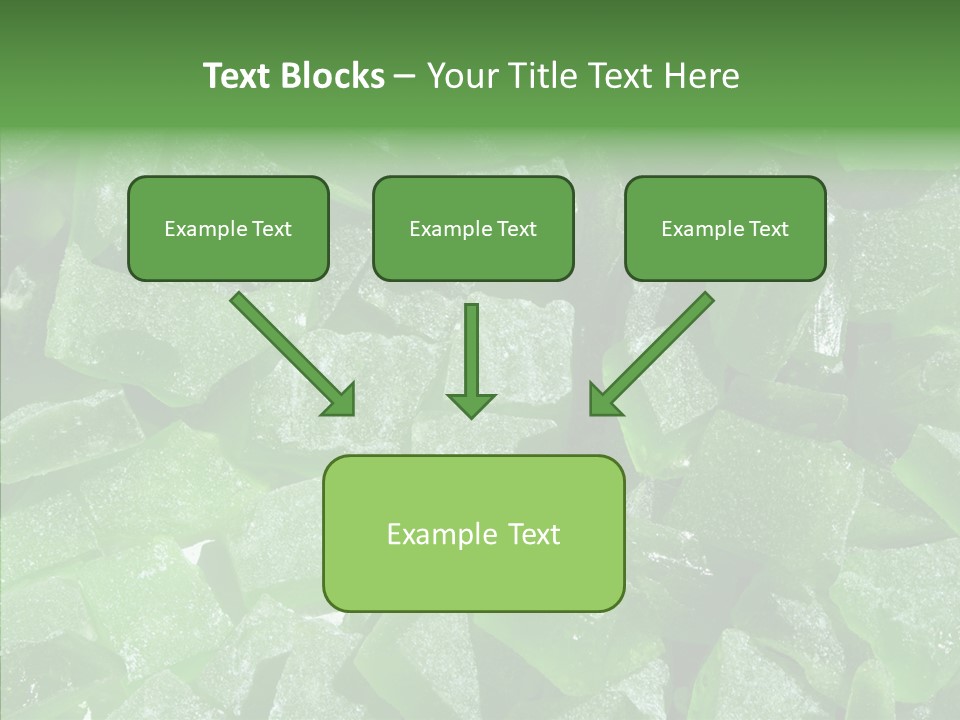 Text Blocks – Your Title Text Here

Example Text

Example Text

Example Text

Example Text